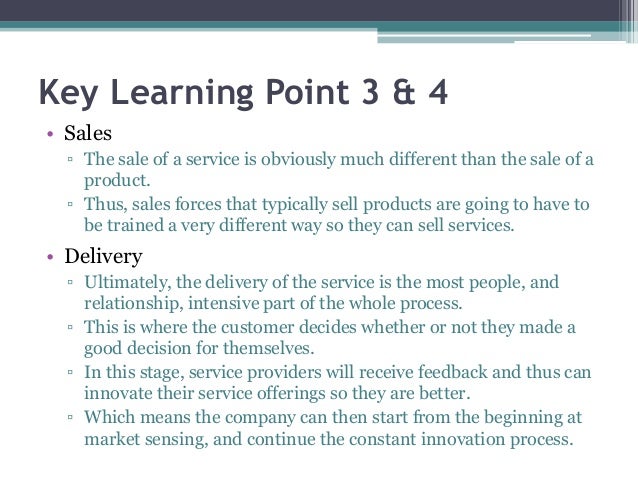 Key Learning Point 3 & 4

• Sales
▫ The sale of a service is obviously much different than the sale of a product.
▫ Thus, sales forces that typically sell products are going to have to be trained a very different way so they can sell services.

• Delivery
▫ Ultimately, the delivery of the service is the most people, and relationship, intensive part of the whole process.
▫ This is where the customer decides whether or not they made a good decision for themselves.
▫ In this stage, service providers will receive feedback and thus can innovate their service offerings so they are better.
▫ Which means the company can then start from the beginning at market sensing, and continue the constant innovation process.